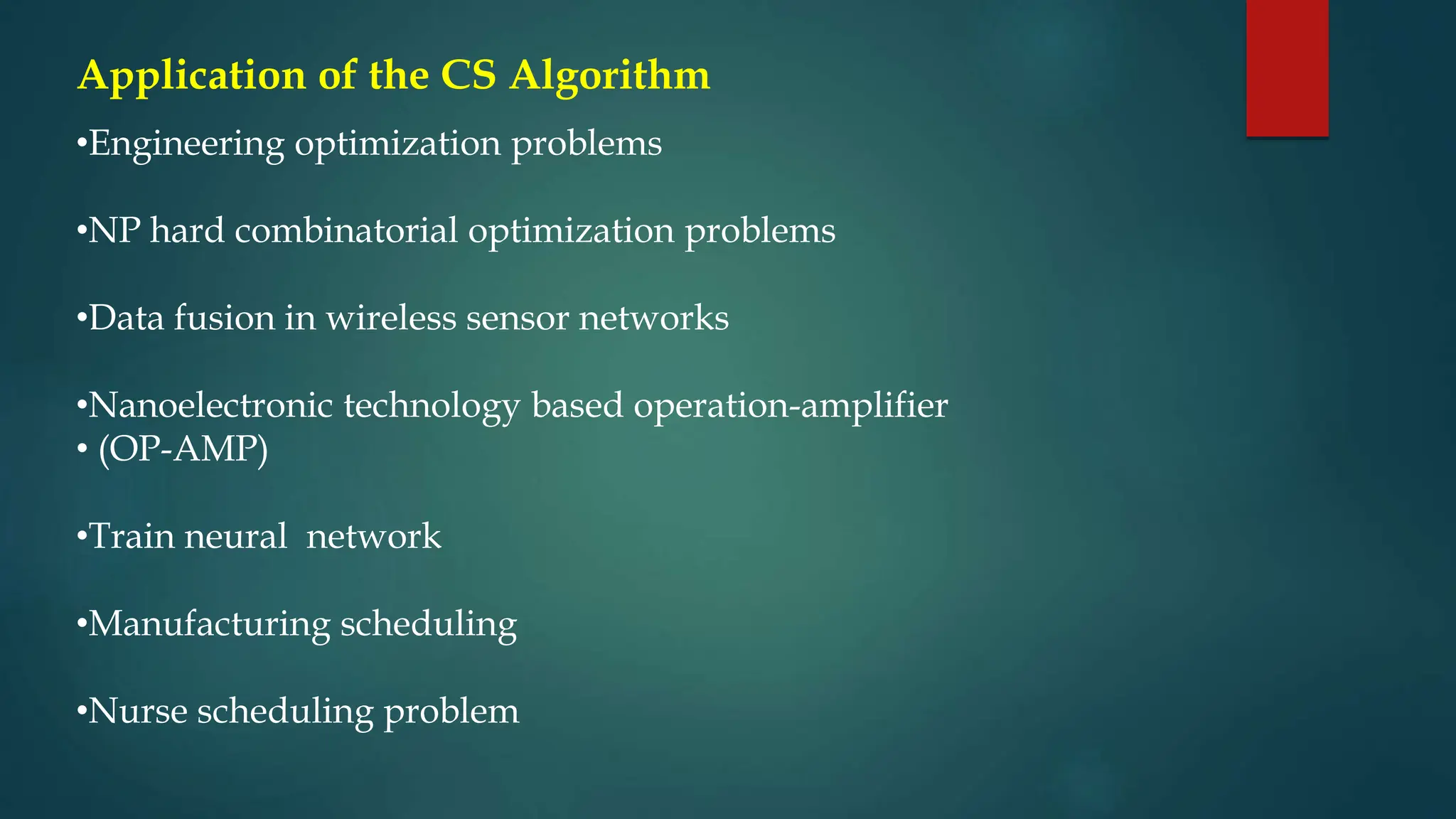 Application of the CS Algorithm

•Engineering optimization problems

•NP hard combinatorial optimization problems

•Data fusion in wireless sensor networks

•Nanoelectronic technology based operation-amplifier
• (OP-AMP)

•Train neural network

•Manufacturing scheduling

•Nurse scheduling problem